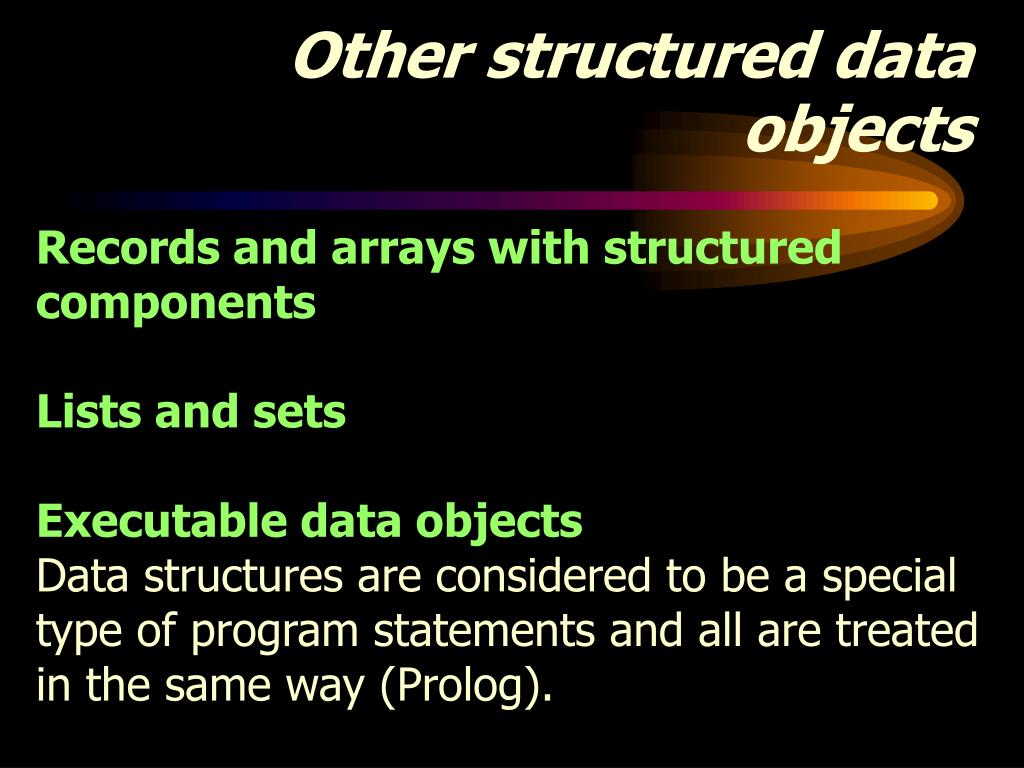 Other structured data objects

Records and arrays with structured components

Lists and sets

Executable data objects
Data structures are considered to be a special type of program statements and all are treated in the same way (Prolog).